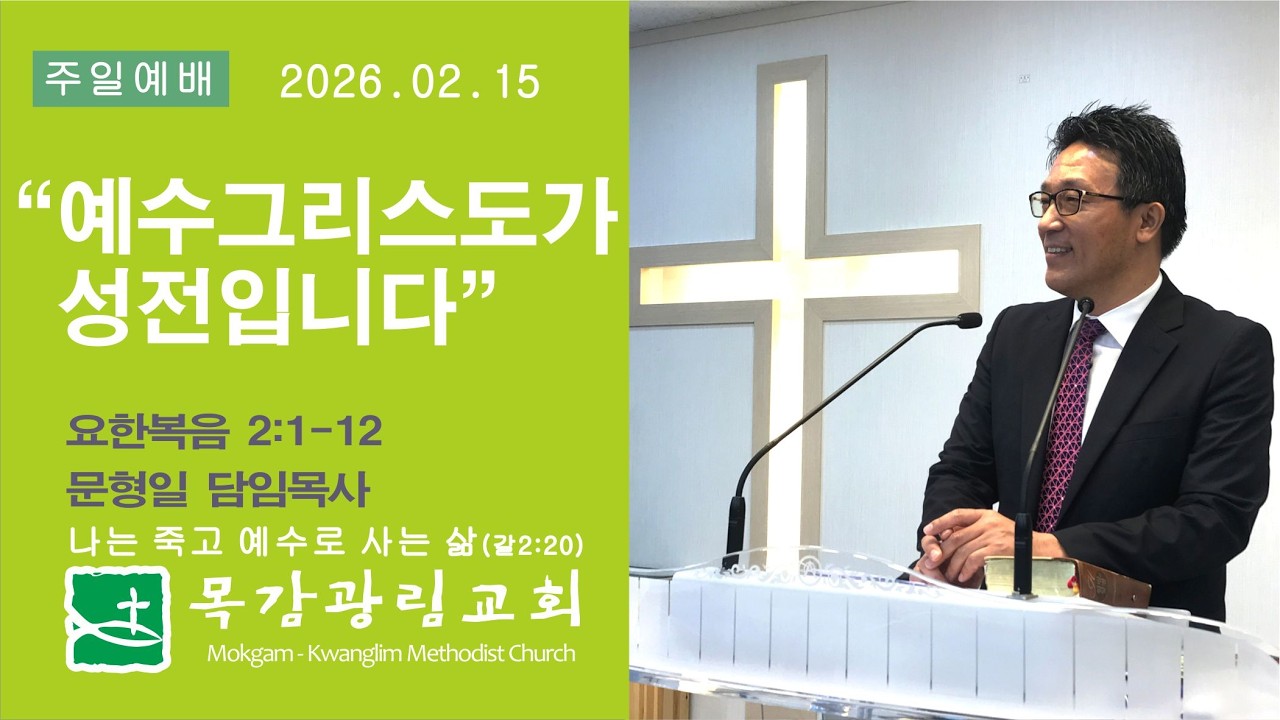 주일예배 2026.02.15

“예수그리스도가 성전입니다”

요한복음 2:1-12
문형일 담임목사
나는 죽고 예수로 사는 삶(갈2:20)

목감광림교회
Mokgam - Kwanglim Methodist Church